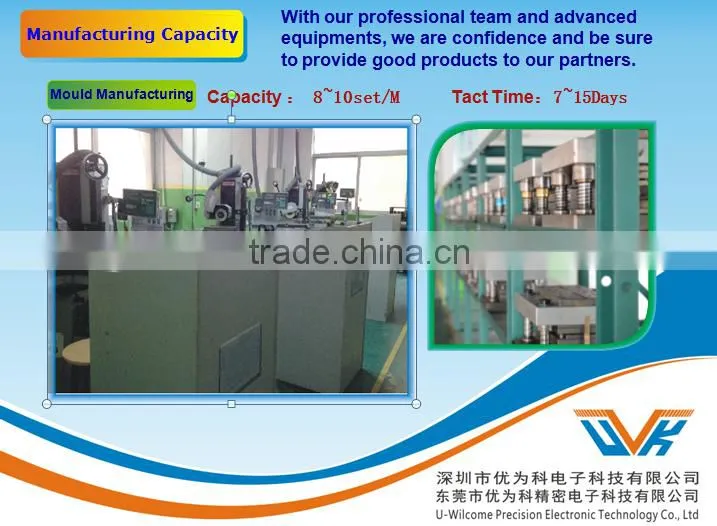 Manufacturing Capacity

With our professional team and advanced equipments, we are confidence and be sure to provide good products to our partners.

Mould Manufacturing

Capacity： 8~10set/M

Tact Time：7~15Days

trade.china.cn

深圳市优为科电子科技有限公司
东莞市优为科精密电子科技有限公司
U-Wilcome Precision Electronic Technology Co., Ltd